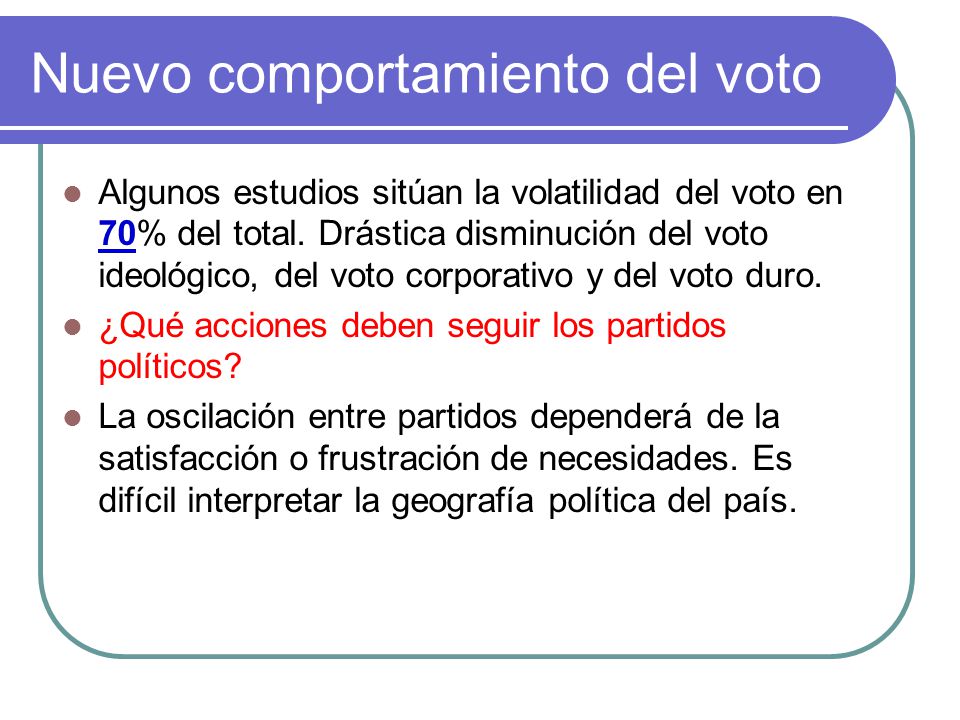 Nuevo comportamiento del voto

- Algunos estudios sitúan la volatilidad del voto en 70% del total. Drástica disminución del voto ideológico, del voto corporativo y del voto duro.
- ¿Qué acciones deben seguir los partidos políticos?
- La oscilación entre partidos dependerá de la satisfacción o frustración de necesidades. Es difícil interpretar la geografía política del país.